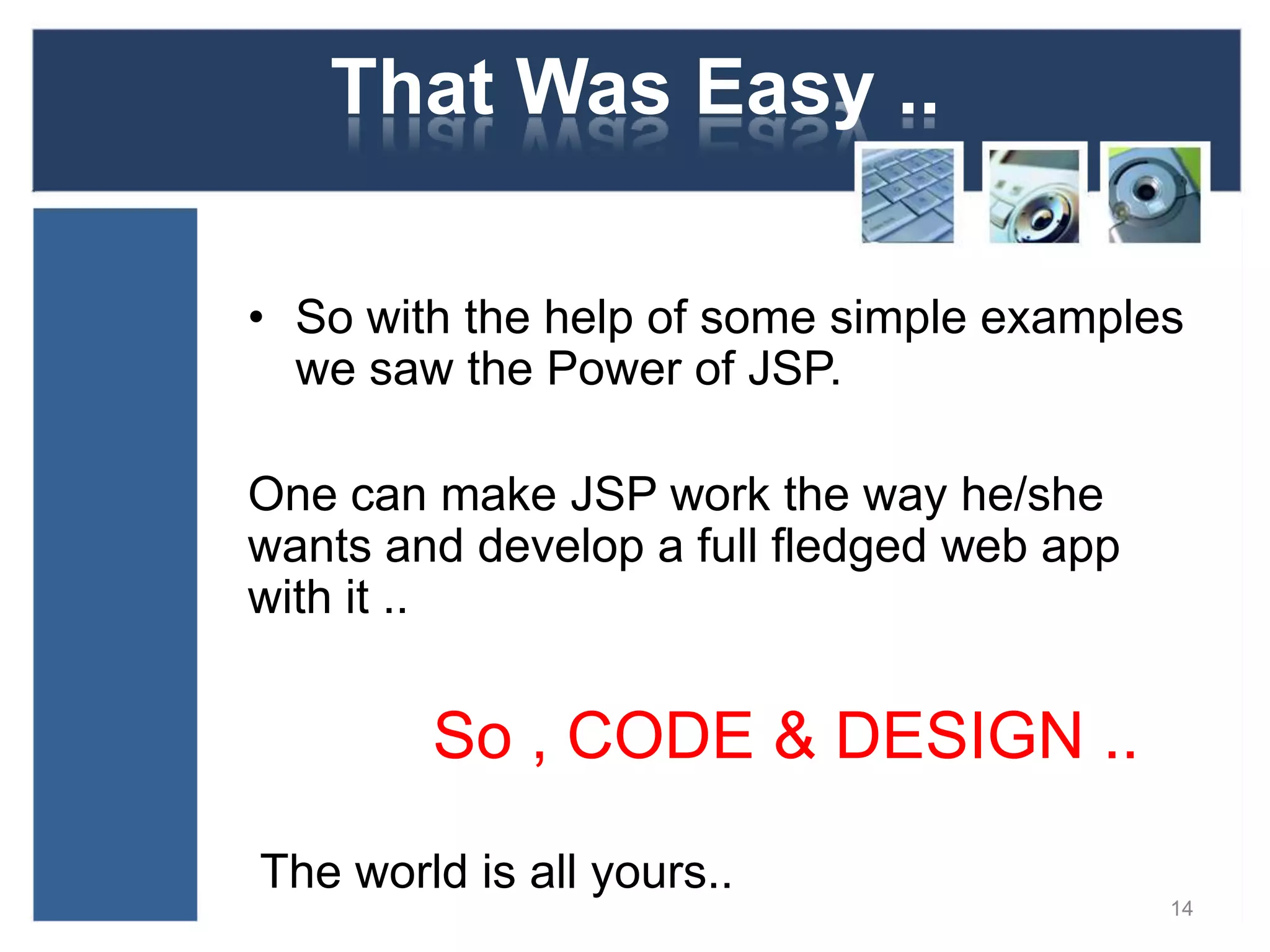 That Was Easy ..

• So with the help of some simple examples we saw the Power of JSP.

One can make JSP work the way he/she wants and develop a full fledged web app with it ..

So , CODE & DESIGN ..

The world is all yours..

14